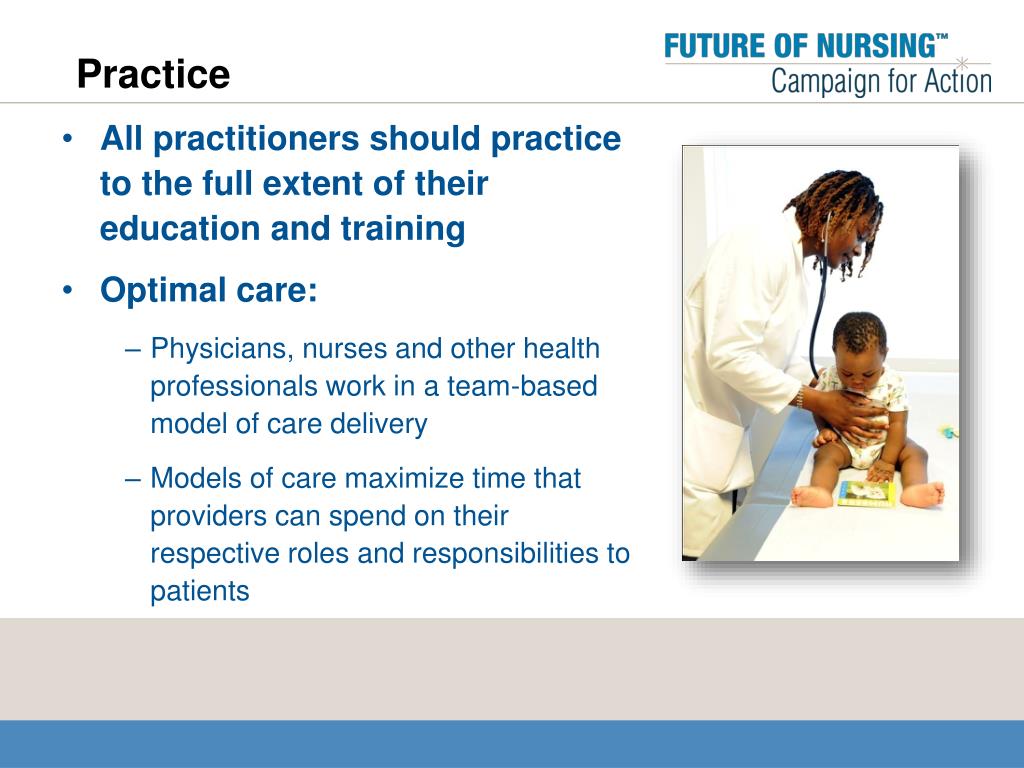 Practice

FUTURE OF NURSING™
Campaign for Action

• All practitioners should practice to the full extent of their education and training

• Optimal care:

– Physicians, nurses and other health professionals work in a team-based model of care delivery

– Models of care maximize time that providers can spend on their respective roles and responsibilities to patients